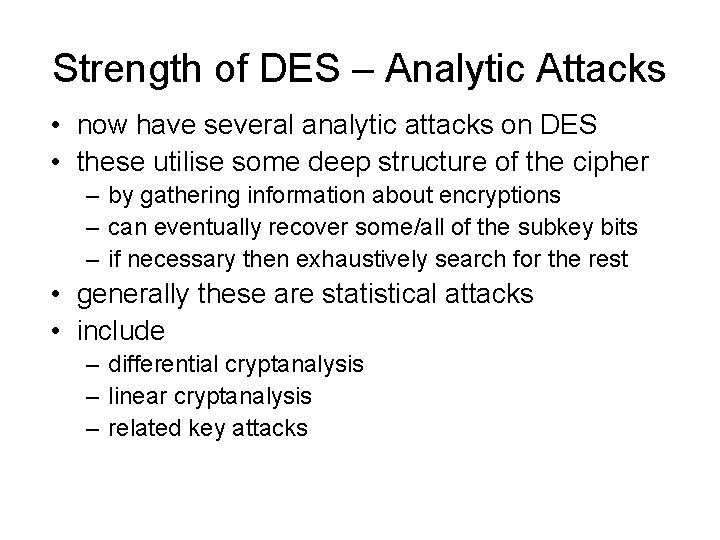 Strength of DES – Analytic Attacks

• now have several analytic attacks on DES
• these utilise some deep structure of the cipher
  – by gathering information about encryptions
  – can eventually recover some/all of the subkey bits
  – if necessary then exhaustively search for the rest
• generally these are statistical attacks
• include
  – differential cryptanalysis
  – linear cryptanalysis
  – related key attacks